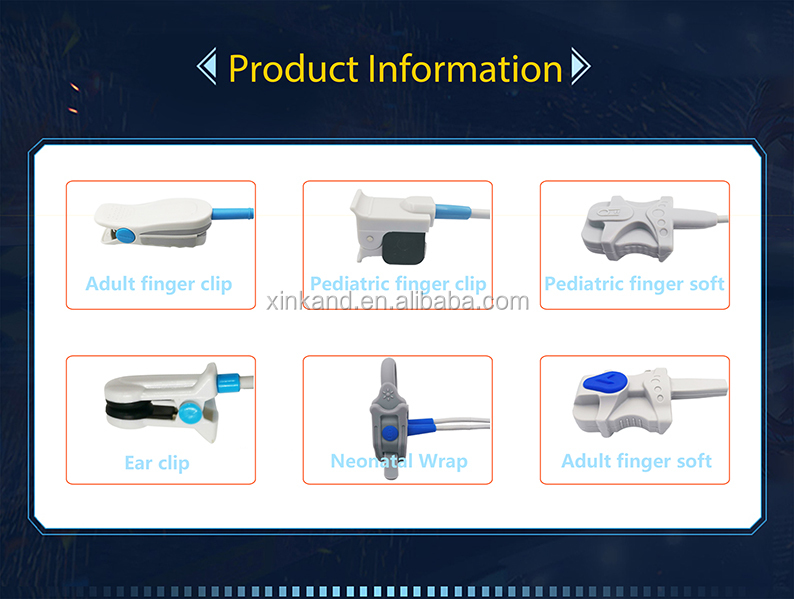 Product Information

Adult finger clip

Pediatric finger clip

Pediatric finger soft

xinkand.en.alibaba.com

Ear clip

Neonatal Wrap

Adult finger soft